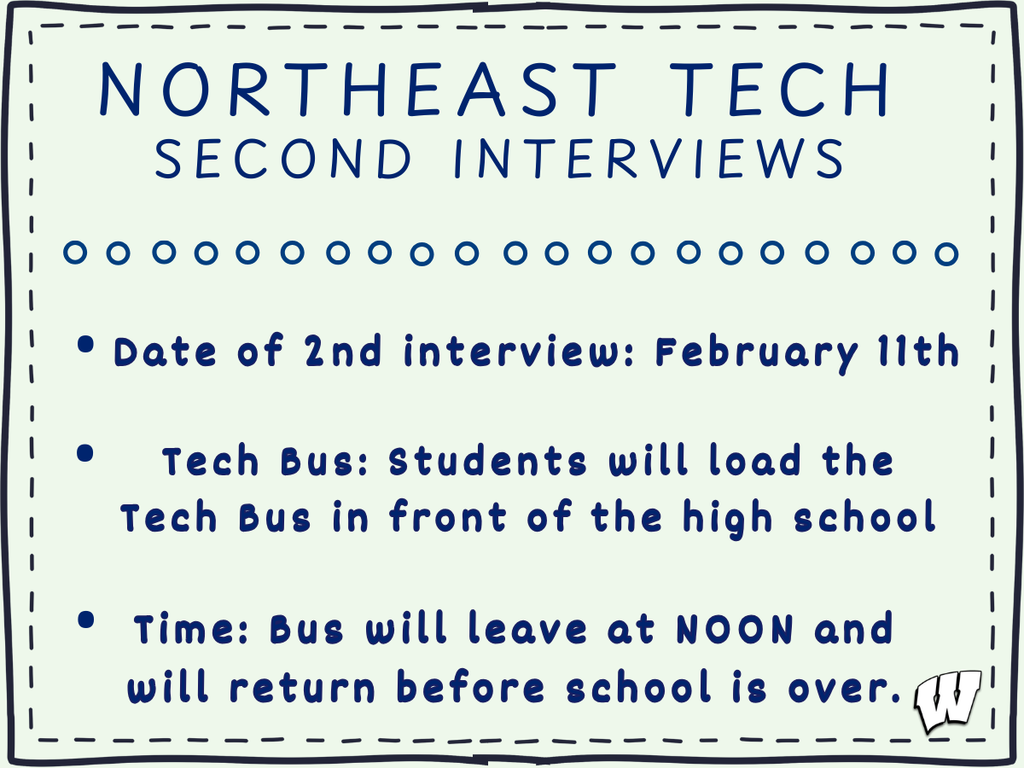 NORTHEAST TECH
SECOND INTERVIEWS

• Date of 2nd interview: February 11th

• Tech Bus: Students will load the Tech Bus in front of the high school

• Time: Bus will leave at NOON and will return before school is over.

W